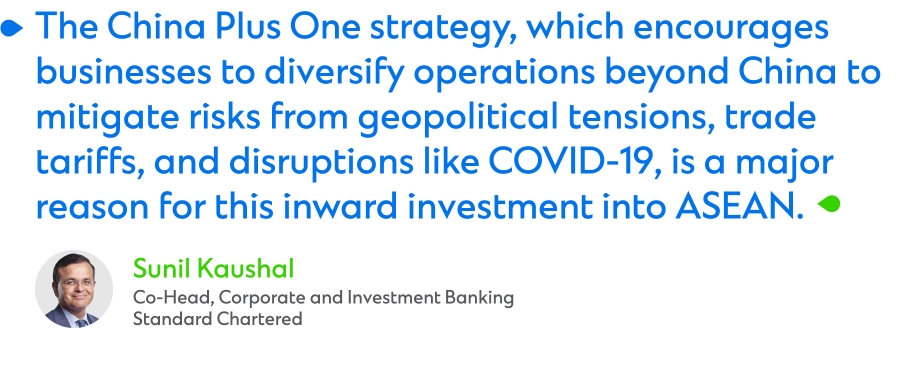 The China Plus One strategy, which encourages businesses to diversify operations beyond China to mitigate risks from geopolitical tensions, trade tariffs, and disruptions like COVID-19, is a major reason for this inward investment into ASEAN.

Sunil Kaushal
Co-Head, Corporate and Investment Banking
Standard Chartered